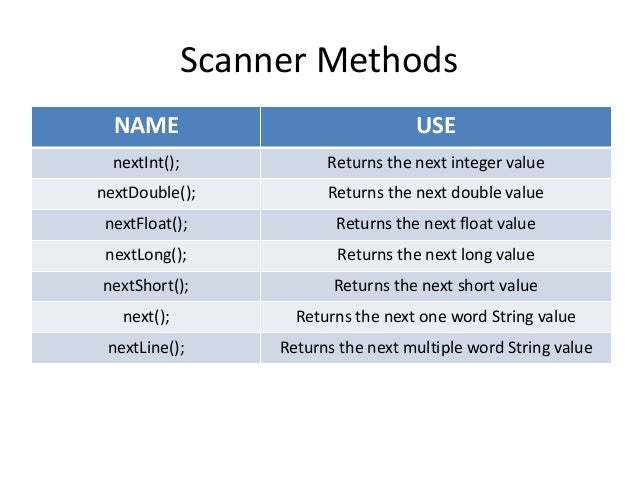 Scanner Methods

| NAME | USE |
|---|---|
| nextInt(); | Returns the next integer value |
| nextDouble(); | Returns the next double value |
| nextFloat(); | Returns the next float value |
| nextLong(); | Returns the next long value |
| nextShort(); | Returns the next short value |
| next(); | Returns the next one word String value |
| nextLine(); | Returns the next multiple word String value |